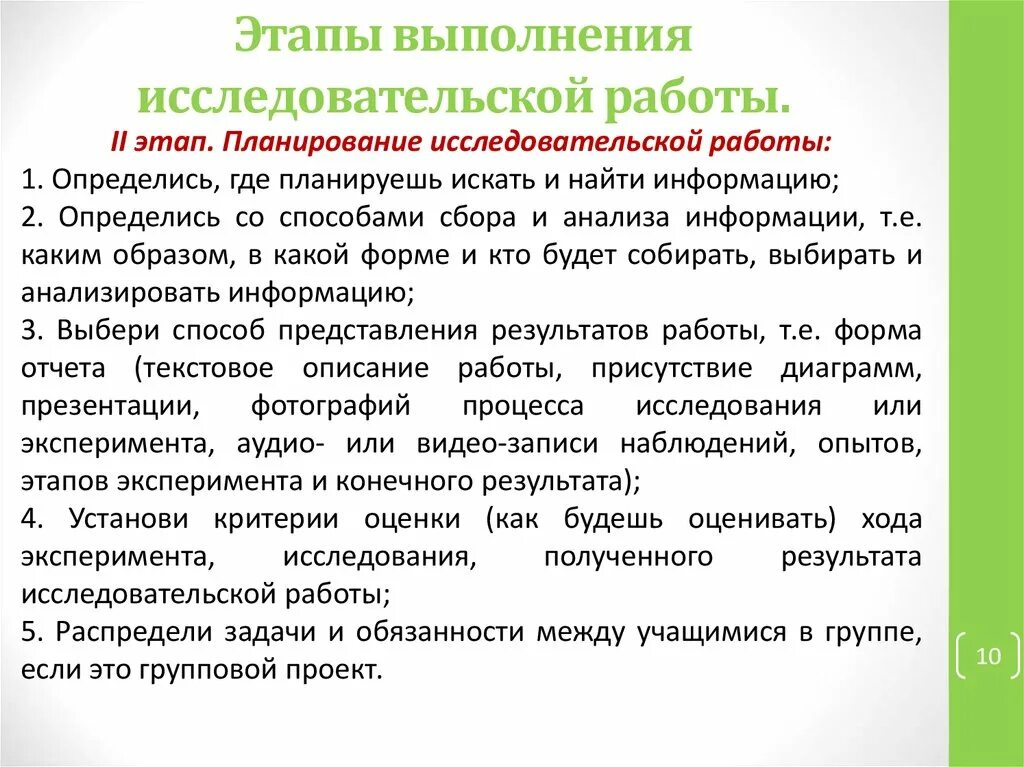 Этапы выполнения исследовательской работы.

II этап. Планирование исследовательской работы:

1. Определись, где планируешь искать и найти информацию;

2. Определись со способами сбора и анализа информации, т.е. каким образом, в какой форме и кто будет собирать, выбирать и анализировать информацию;

3. Выбери способ представления результатов работы, т.е. форма отчета (текстовое описание работы, присутствие диаграмм, презентации, фотографий процесса исследования или эксперимента, аудио- или видео-записи наблюдений, опытов, этапов эксперимента и конечного результата);

4. Установи критерии оценки (как будешь оценивать) хода эксперимента, исследования, полученного результата исследовательской работы;

5. Распредели задачи и обязанности между учащимися в группе, если это групповой проект.

10